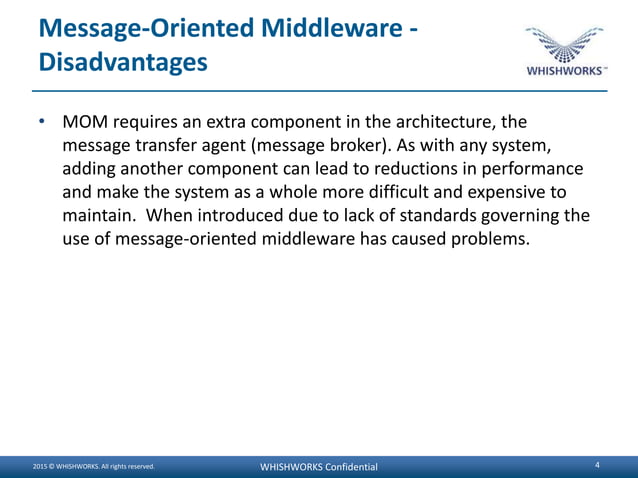 Message-Oriented Middleware - Disadvantages

WHISHWORKS™

• MOM requires an extra component in the architecture, the message transfer agent (message broker). As with any system, adding another component can lead to reductions in performance and make the system as a whole more difficult and expensive to maintain. When introduced due to lack of standards governing the use of message-oriented middleware has caused problems.

2015 © WHISHWORKS. All rights reserved.

WHISHWORKS Confidential

4